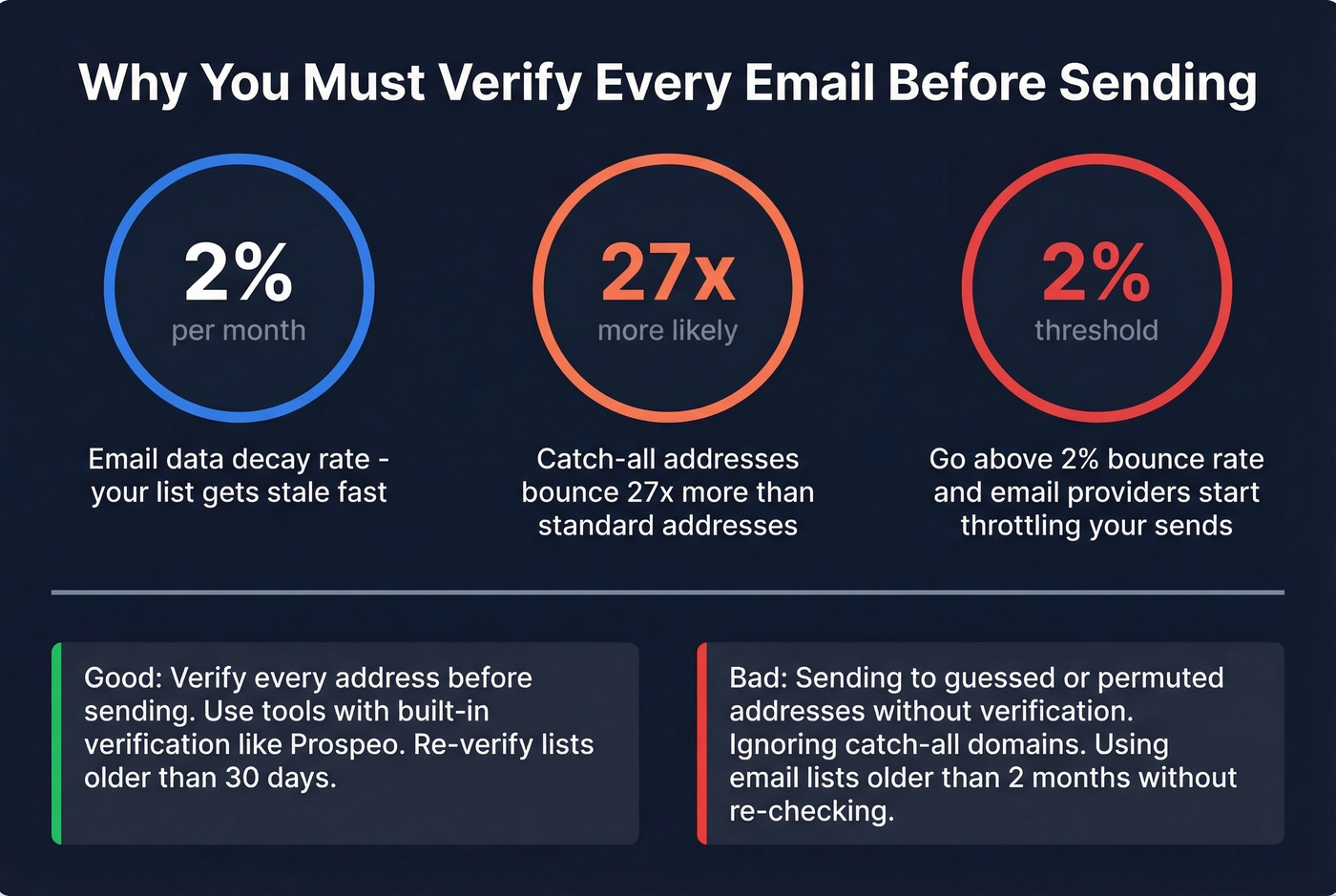 Why You Must Verify Every Email Before Sending

2%
per month

Email data decay rate - your list gets stale fast

27x
more likely

Catch-all addresses bounce 27x more than standard addresses

2%
threshold

Go above 2% bounce rate and email providers start throttling your sends

Good: Verify every address before sending. Use tools with built-in verification like Prospeo. Re-verify lists older than 30 days.

Bad: Sending to guessed or permuted addresses without verification. Ignoring catch-all domains. Using email lists older than 2 months without re-checking.